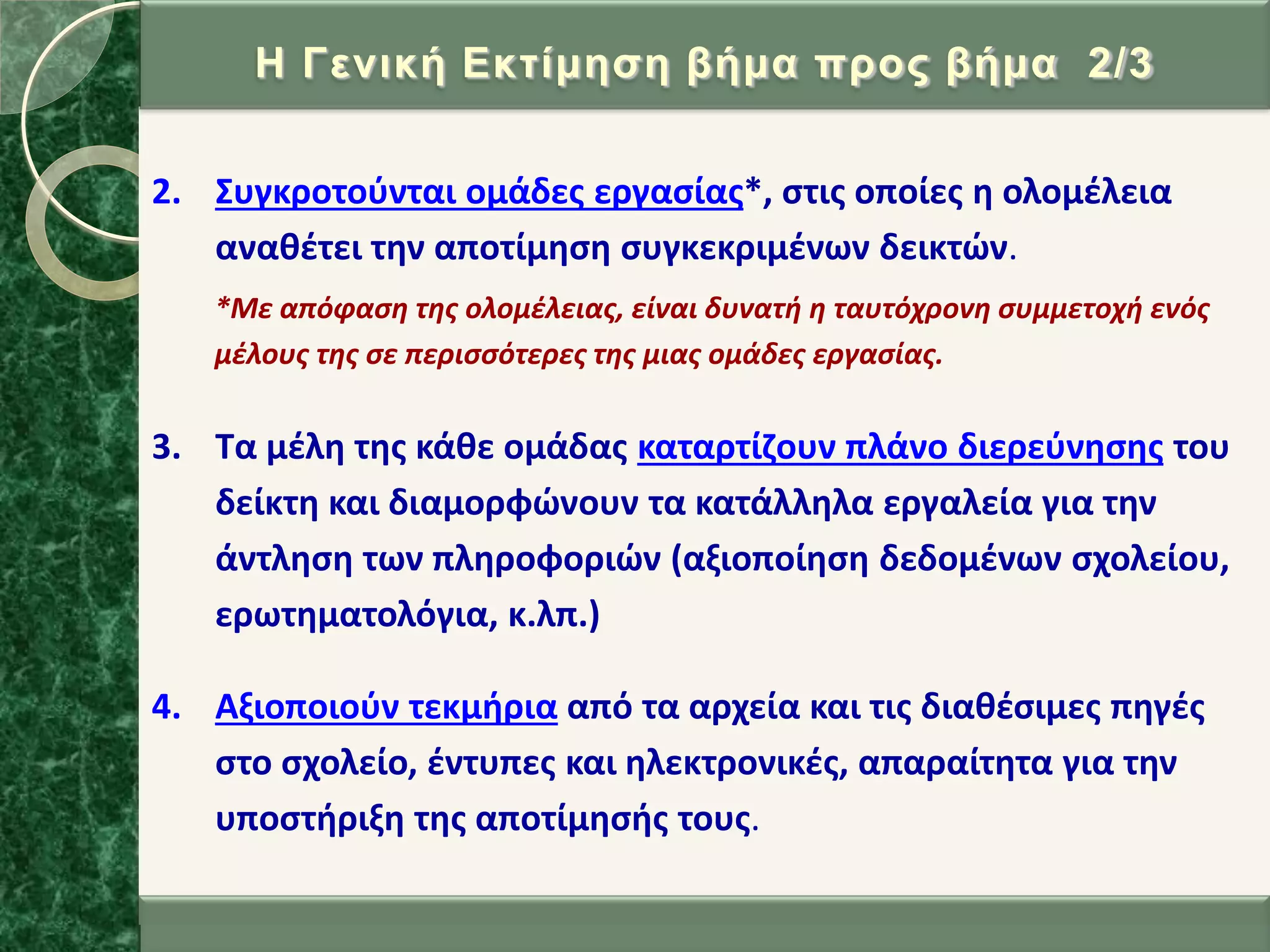 Η Γενική Εκτίμηση βήμα προς βήμα 2/3

2. Συγκροτούνται ομάδες εργασίας*, στις οποίες η ολομέλεια αναθέτει την αποτίμηση συγκεκριμένων δεικτών.

*Με απόφαση της ολομέλειας, είναι δυνατή η ταυτόχρονη συμμετοχή ενός μέλους της σε περισσότερες της μιας ομάδες εργασίας.

3. Τα μέλη της κάθε ομάδας καταρτίζουν πλάνο διερεύνησης του δείκτη και διαμορφώνουν τα κατάλληλα εργαλεία για την άντληση των πληροφοριών (αξιοποίηση δεδομένων σχολείου, ερωτηματολόγια, κ.λπ.)

4. Αξιοποιούν τεκμήρια από τα αρχεία και τις διαθέσιμες πηγές στο σχολείο, έντυπες και ηλεκτρονικές, απαραίτητα για την υποστήριξη της αποτίμησής τους.